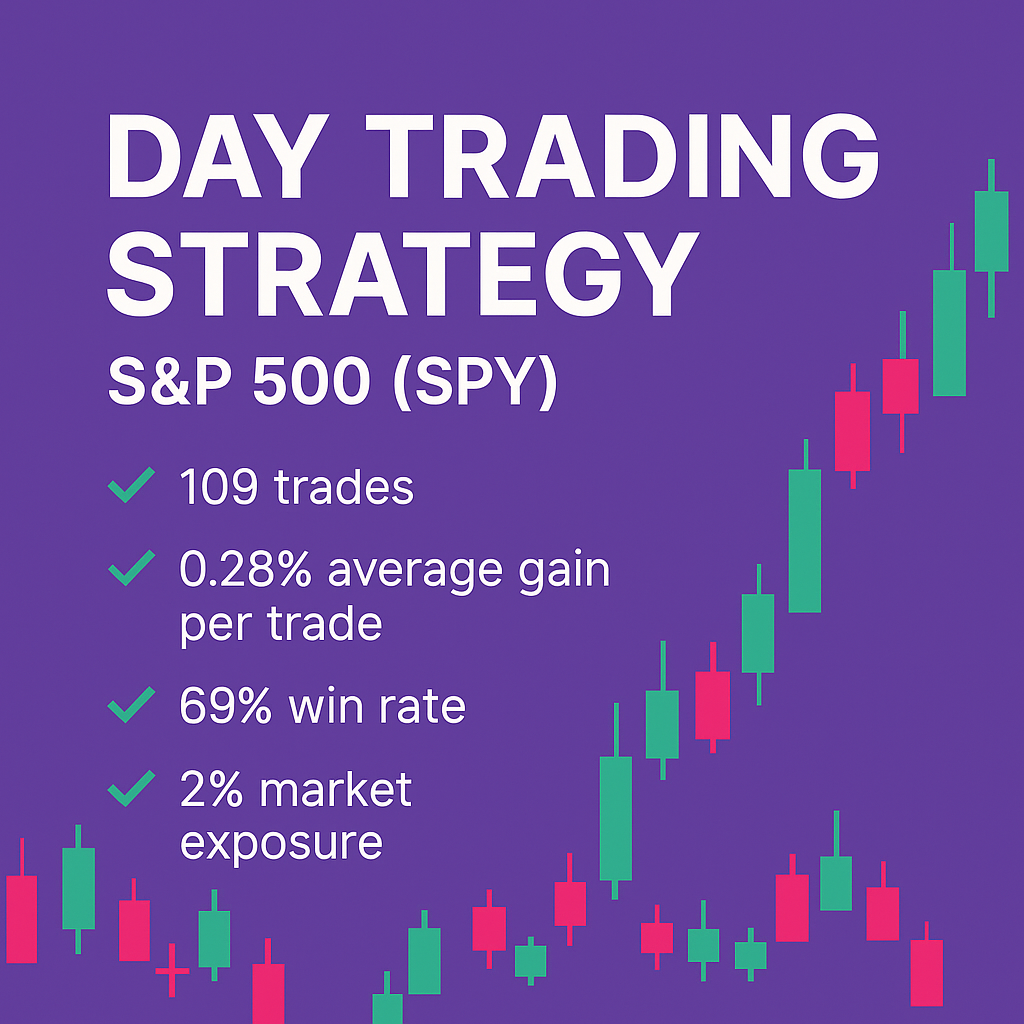 DAY TRADING STRATEGY

S&P 500 (SPY)

✓ 109 trades

✓ 0.28% average gain per trade

✓ 69% win rate

✓ 2% market exposure